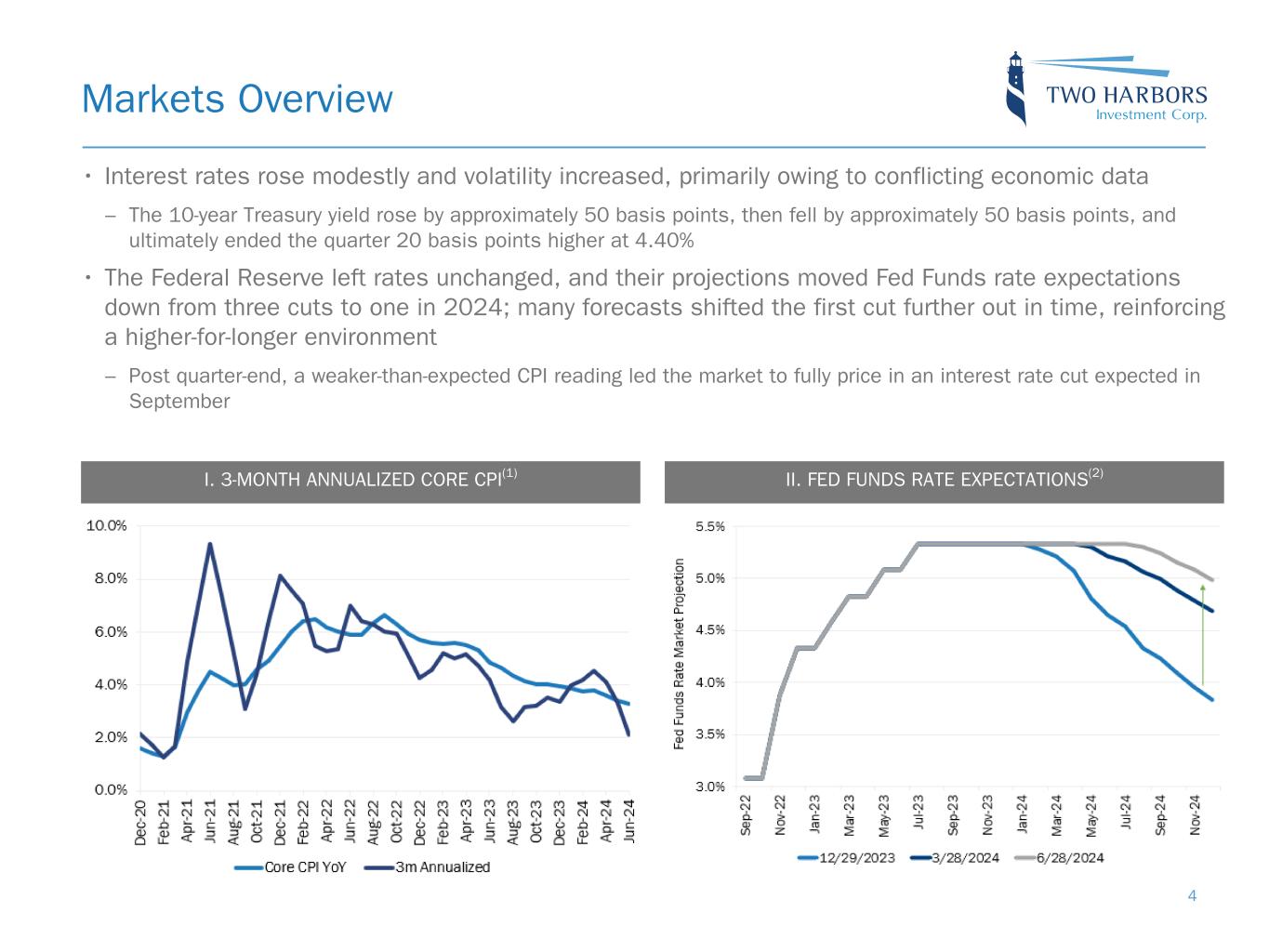 Markets Overview

TWO HARBORS
Investment Corp.

• Interest rates rose modestly and volatility increased, primarily owing to conflicting economic data

– The 10-year Treasury yield rose by approximately 50 basis points, then fell by approximately 50 basis points, and ultimately ended the quarter 20 basis points higher at 4.40%

• The Federal Reserve left rates unchanged, and their projections moved Fed Funds rate expectations down from three cuts to one in 2024; many forecasts shifted the first cut further out in time, reinforcing a higher-for-longer environment

– Post quarter-end, a weaker-than-expected CPI reading led the market to fully price in an interest rate cut expected in September

I. 3-MONTH ANNUALIZED CORE CPI$^{(1)}$

10.0%
8.0%
6.0%
4.0%
2.0%
0.0%

Dec-20 Feb-21 Apr-21 Jun-21 Aug-21 Oct-21 Dec-21 Feb-22 Apr-22 Jun-22 Aug-22 Oct-22 Dec-22 Feb-23 Apr-23 Jun-23 Aug-23 Oct-23 Dec-23 Feb-24 Apr-24 Jun-24

Core CPI YoY   3m Annualized

II. FED FUNDS RATE EXPECTATIONS$^{(2)}$

Fed Funds Rate Market Projection

5.5%
5.0%
4.5%
4.0%
3.5%
3.0%

Sep-22 Nov-22 Jan-23 Mar-23 May-23 Jul-23 Sep-23 Nov-23 Jan-24 Mar-24 May-24 Jul-24 Sep-24 Nov-24

12/29/2023   3/28/2024   6/28/2024

4